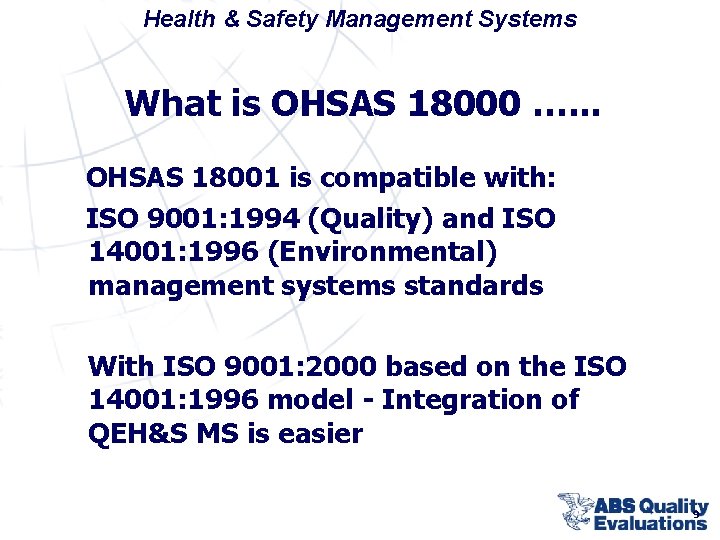 Health & Safety Management Systems

What is OHSAS 18000 ……

OHSAS 18001 is compatible with:

ISO 9001:1994 (Quality) and ISO 14001:1996 (Environmental) management systems standards

With ISO 9001:2000 based on the ISO 14001:1996 model - Integration of QEH&S MS is easier

ABS Quality Evaluations

9